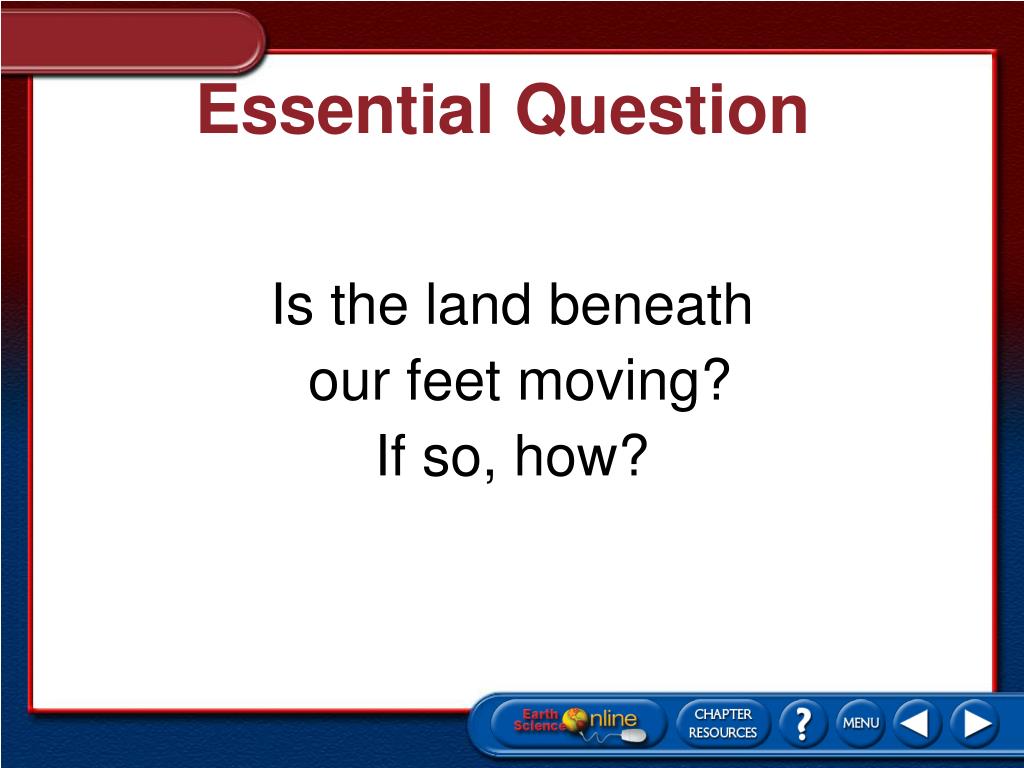 Essential Question

Is the land beneath our feet moving? If so, how?

Earth Science Online

CHAPTER RESOURCES

?

MENU